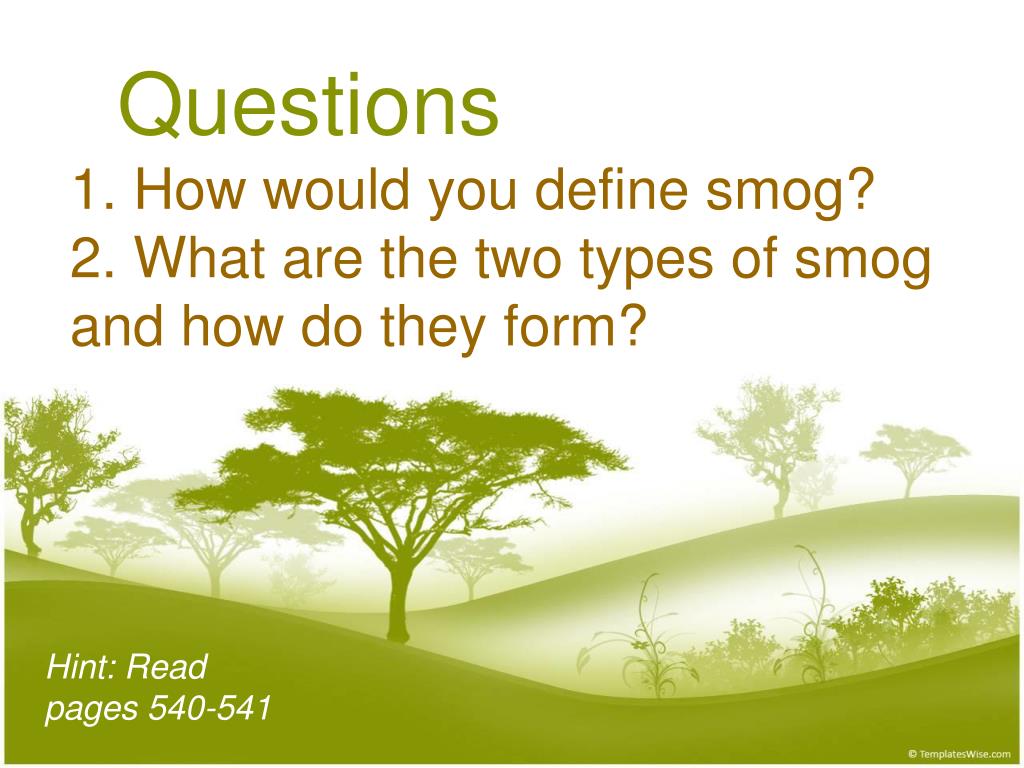 Questions

1. How would you define smog?
2. What are the two types of smog and how do they form?

Hint: Read pages 540-541

© TemplatesWise.com